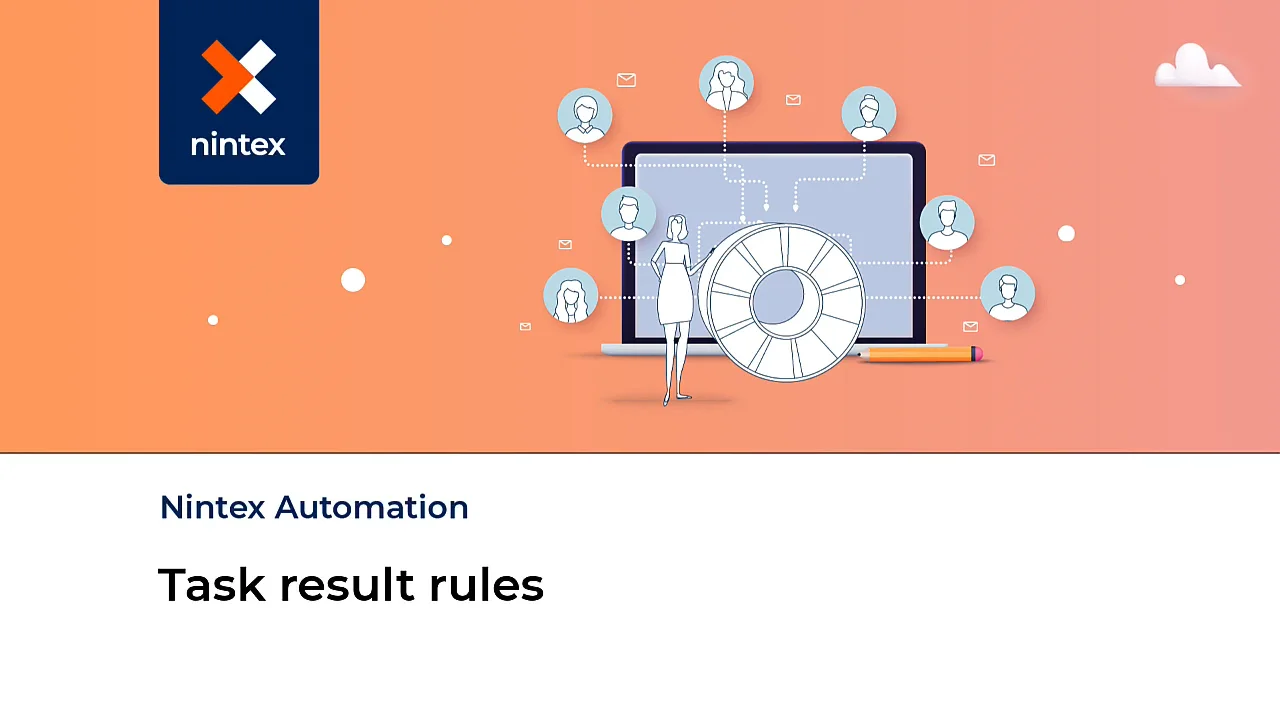 nintex

Nintex Automation

Task result rules